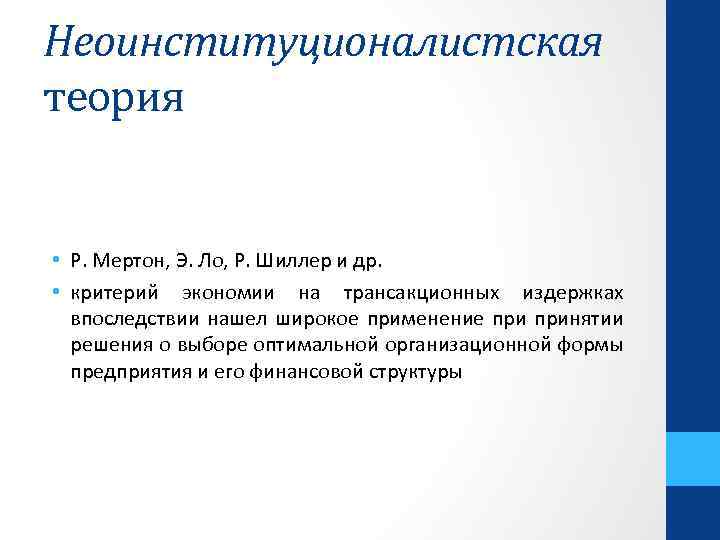 Неоинституционалистская теория

• Р. Мертон, Э. Ло, Р. Шиллер и др.
• критерий экономии на трансакционных издержках впоследствии нашел широкое применение при принятии решения о выборе оптимальной организационной формы предприятия и его финансовой структуры